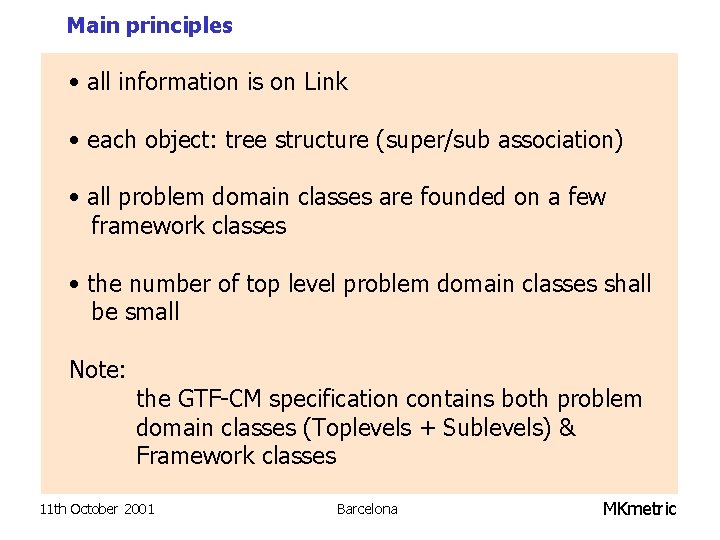 Main principles

• all information is on Link

• each object: tree structure (super/sub association)

• all problem domain classes are founded on a few framework classes

• the number of top level problem domain classes shall be small

Note:
the GTF-CM specification contains both problem domain classes (Toplevels + Sublevels) & Framework classes

11th October 2001

Barcelona

MKmetric